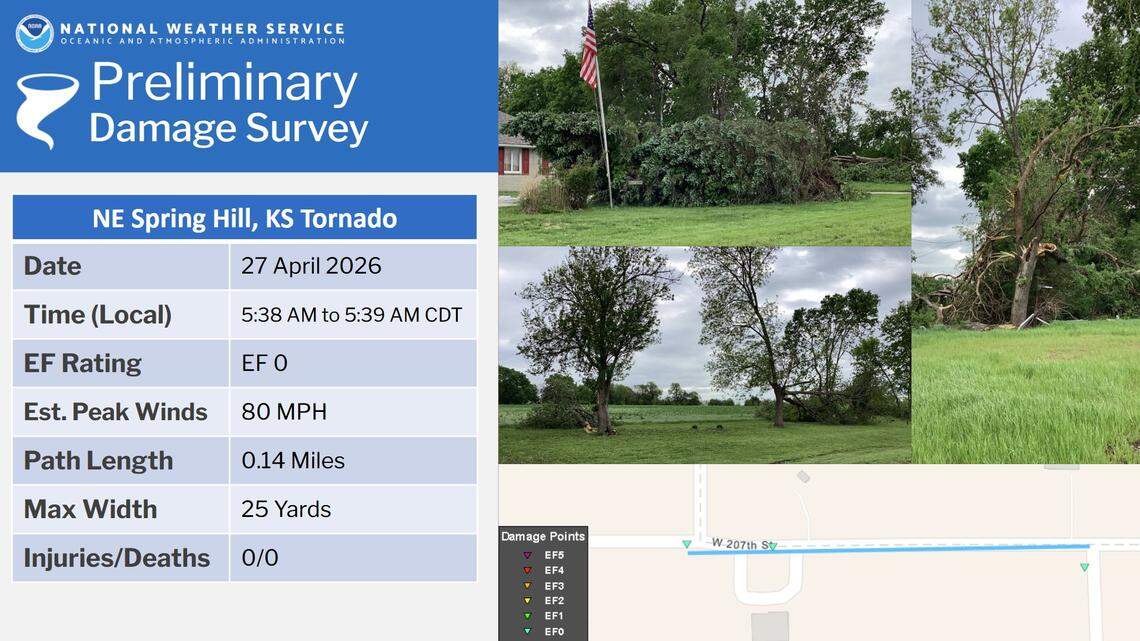 NOAA
NATIONAL WEATHER SERVICE
OCEANIC AND ATMOSPHERIC ADMINISTRATION

Preliminary Damage Survey

| NE Spring Hill, KS Tornado | |
|---|---|
| Date | 27 April 2026 |
| Time (Local) | 5:38 AM to 5:39 AM CDT |
| EF Rating | EF 0 |
| Est. Peak Winds | 80 MPH |
| Path Length | 0.14 Miles |
| Max Width | 25 Yards |
| Injuries/Deaths | 0/0 |

W 207th St

Damage Points
EF5
EF4
EF3
EF2
EF1
EF0